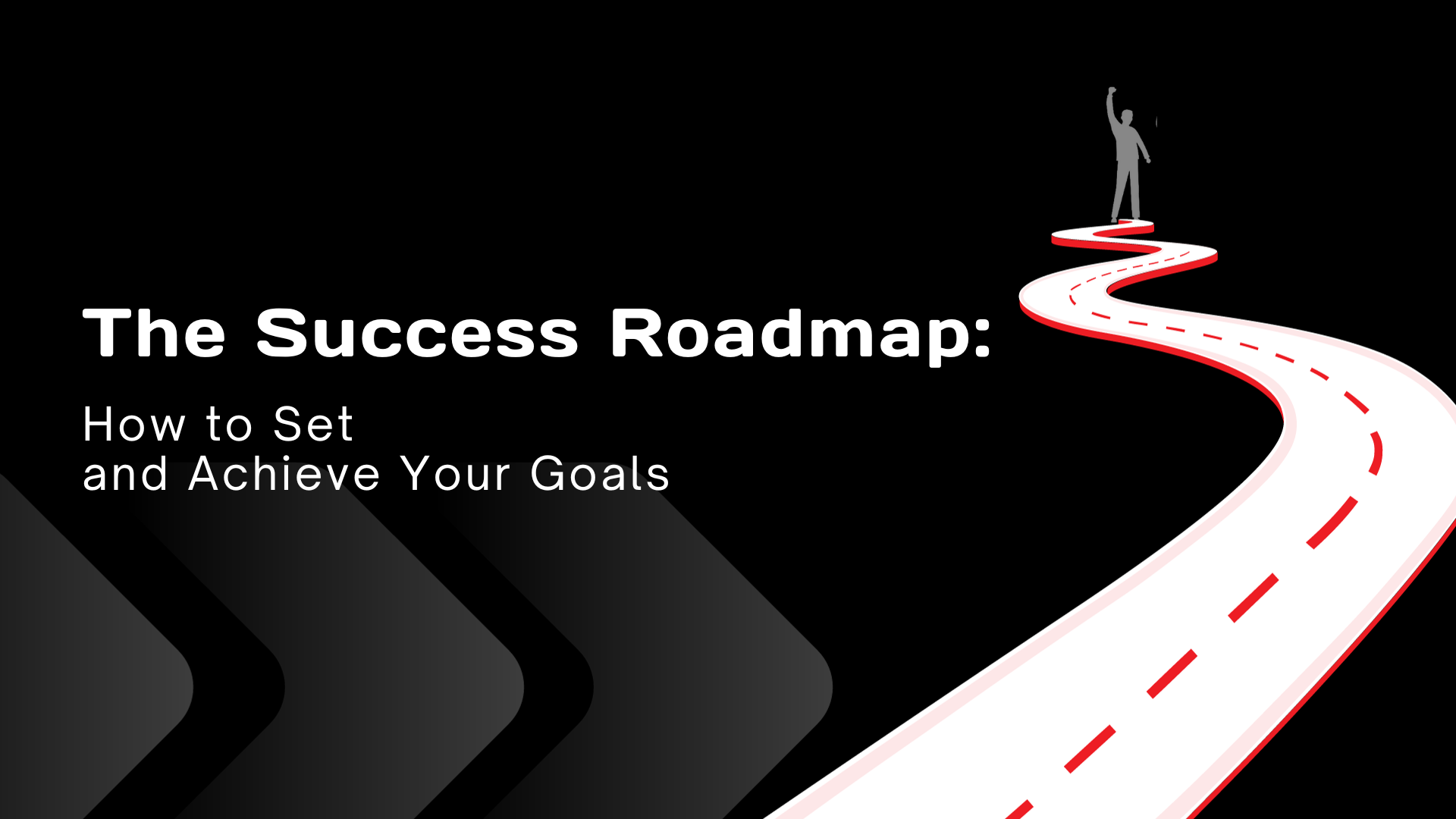 The Success Roadmap:

How to Set
and Achieve Your Goals